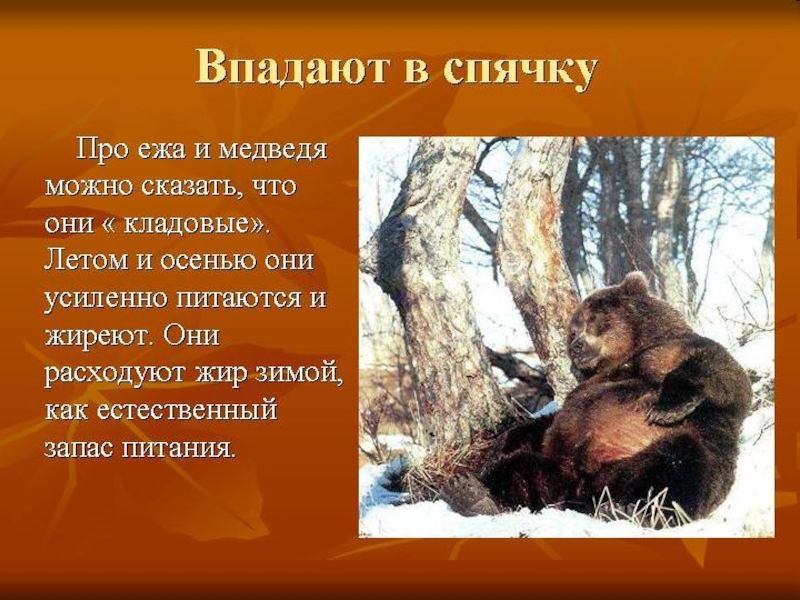 Впадают в спячку

Про ежа и медведя можно сказать, что они « кладовые». Летом и осенью они усиленно питаются и жиреют. Они расходуют жир зимой, как естественный запас питания.